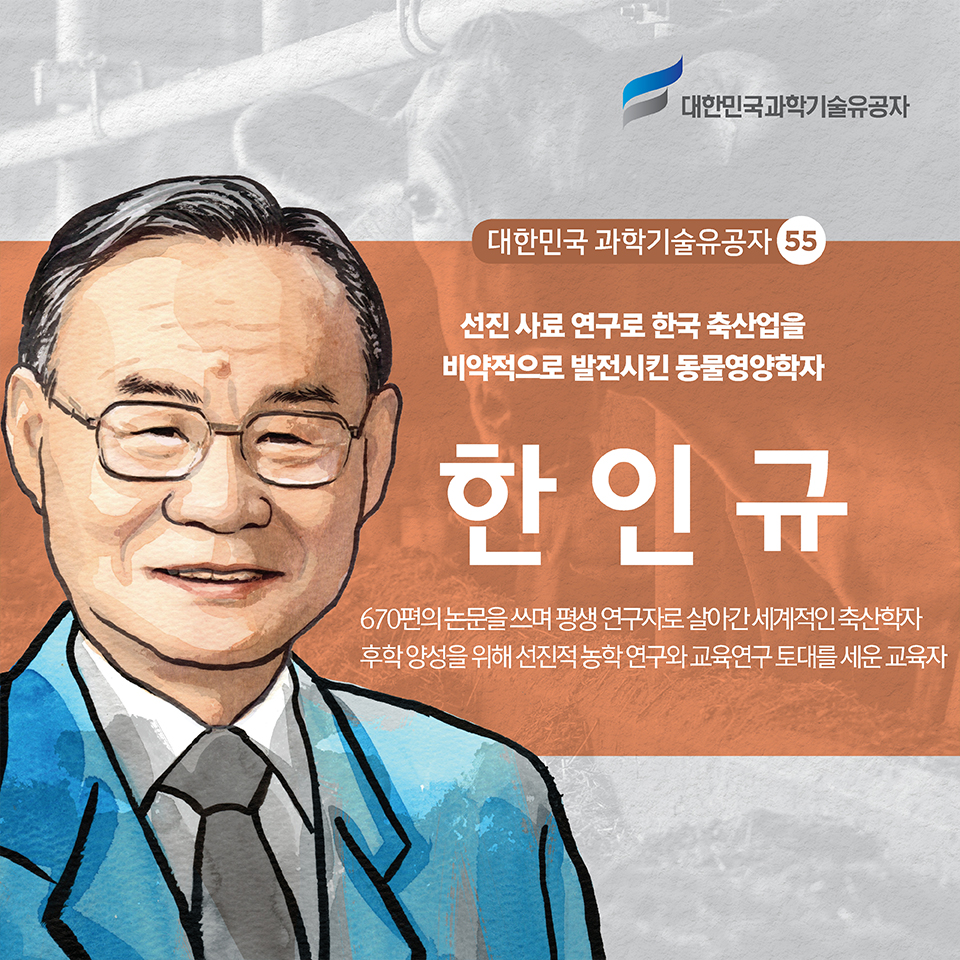 대한민국과학기술유공자

대한민국 과학기술유공자 55

선진 사료 연구로 한국 축산업을 비약적으로 발전시킨 동물영양학자

한 인 규

670편의 논문을 쓰며 평생 연구자로 살아간 세계적인 축산학자
후학 양성을 위해 선진적 농학 연구와 교육연구 토대를 세운 교육자